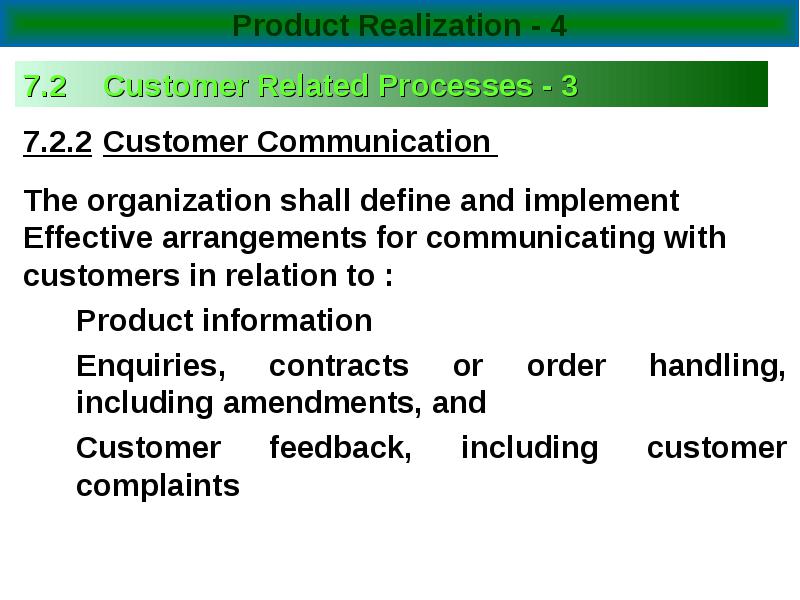 Product Realization - 4

7.2 Customer Related Processes - 3

7.2.2 Customer Communication

The organization shall define and implement Effective arrangements for communicating with customers in relation to :

Product information

Enquiries, contracts or order handling, including amendments, and

Customer feedback, including customer complaints